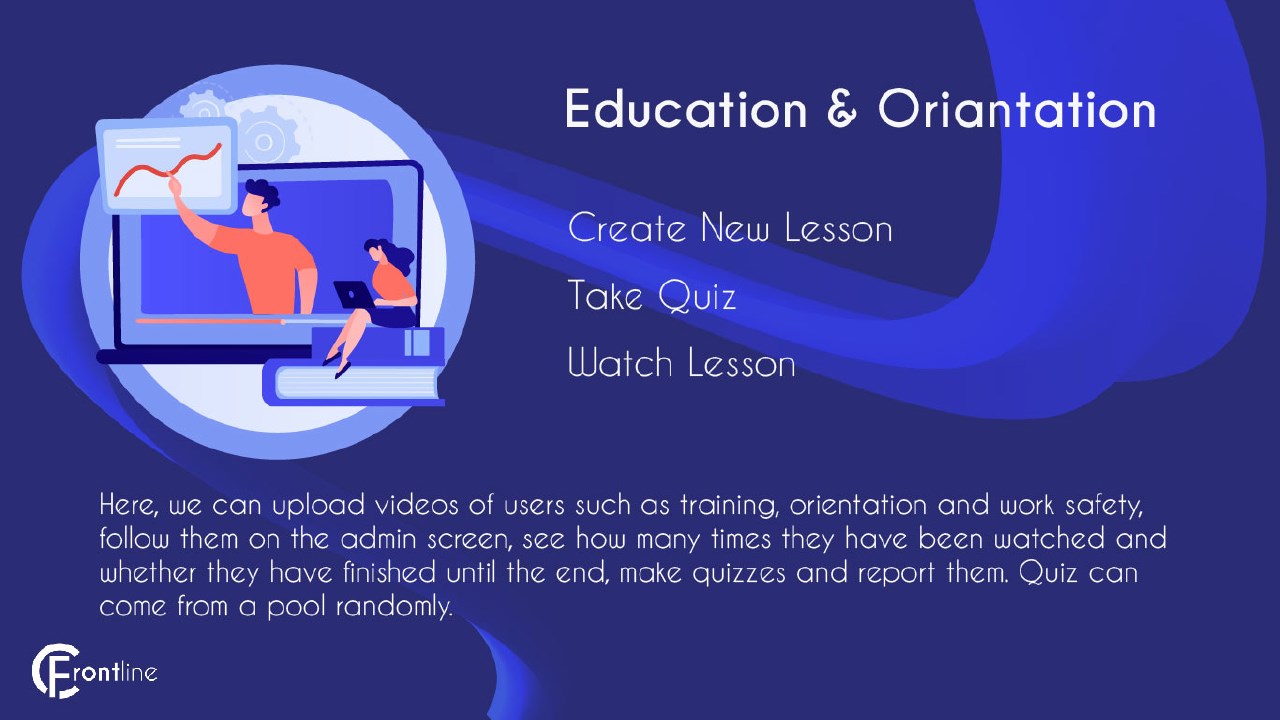 Education & Oriantation

Create New Lesson

Take Quiz

Watch Lesson

Here, we can upload videos of users such as training, orientation and work safety, follow them on the admin screen, see how many times they have been watched and whether they have finished until the end, make quizzes and report them. Quiz can come from a pool randomly.

Frontline